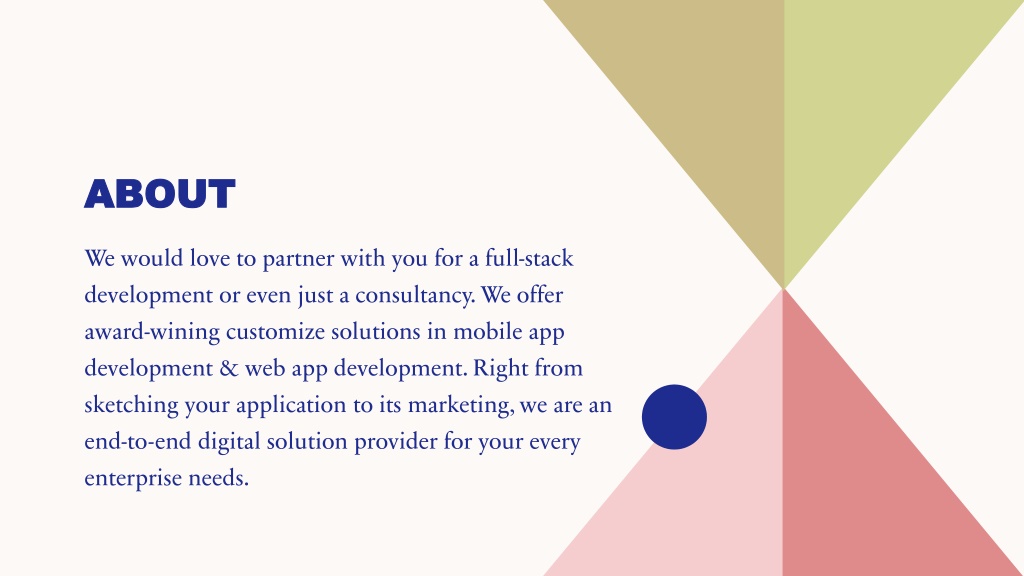 ABOUT

We would love to partner with you for a full-stack development or even just a consultancy. We offer award-wining customize solutions in mobile app development & web app development. Right from sketching your application to its marketing, we are an end-to-end digital solution provider for your every enterprise needs.